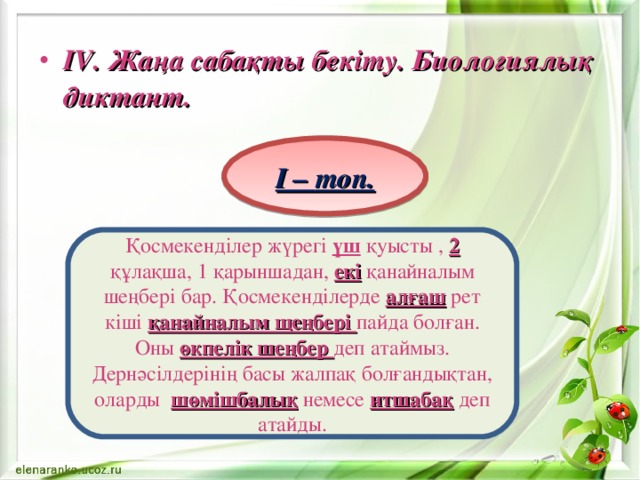 • IV. Жаңа сабақты бекіту. Биологиялық диктант.

I – топ.

Қосмекенділер жүрегі үш қуысты , 2 құлақша, 1 қарыншадан, екі қанайналым шеңбері бар. Қосмекенділерде алғаш рет кіші қанайналым шеңбері пайда болған. Оны өкпелік шеңбер деп атаймыз. Дернәсілдерінің басы жалпақ болғандықтан, оларды шөмішбалық немесе итшабақ деп атайды.

elenaranko.ucoz.ru